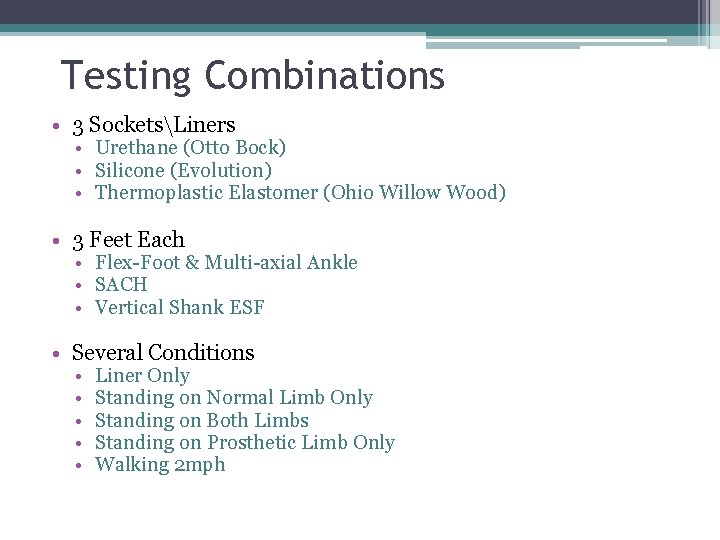 Testing Combinations

• 3 Sockets\Liners
  • Urethane (Otto Bock)
  • Silicone (Evolution)
  • Thermoplastic Elastomer (Ohio Willow Wood)

• 3 Feet Each
  • Flex-Foot & Multi-axial Ankle
  • SACH
  • Vertical Shank ESF

• Several Conditions
  • Liner Only
  • Standing on Normal Limb Only
  • Standing on Both Limbs
  • Standing on Prosthetic Limb Only
  • Walking 2mph